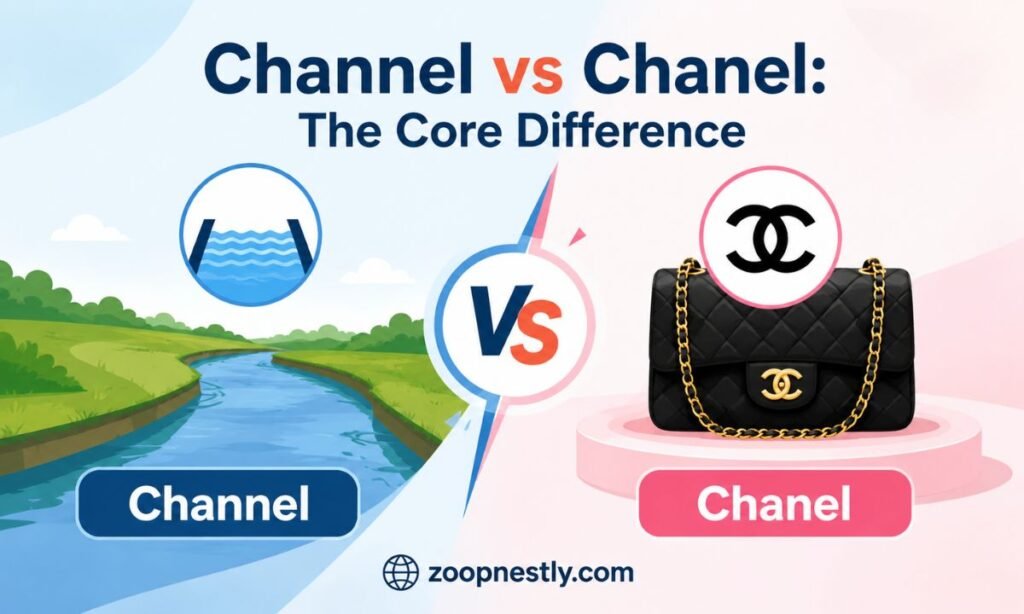 Channel vs Chanel:
The Core Difference

VS

Channel

Chanel

zoopnestly.com